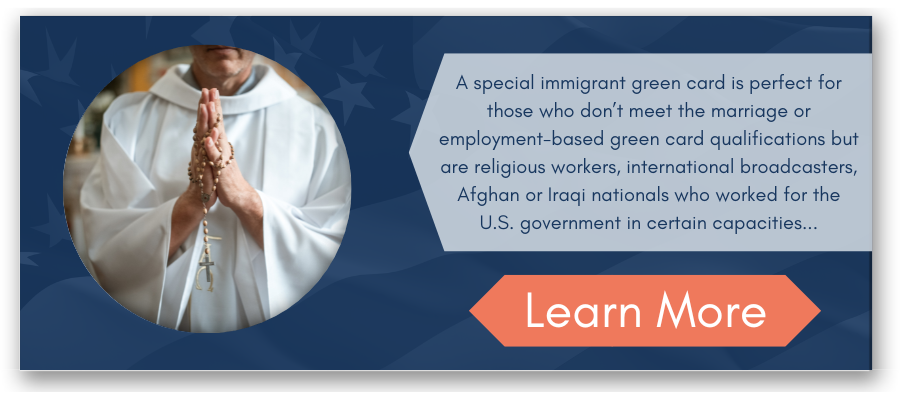 A special immigrant green card is perfect for those who don't meet the marriage or employment-based green card qualifications but are religious workers, international broadcasters, Afghan or Iraqi nationals who worked for the U.S. government in certain capacities...

Learn More